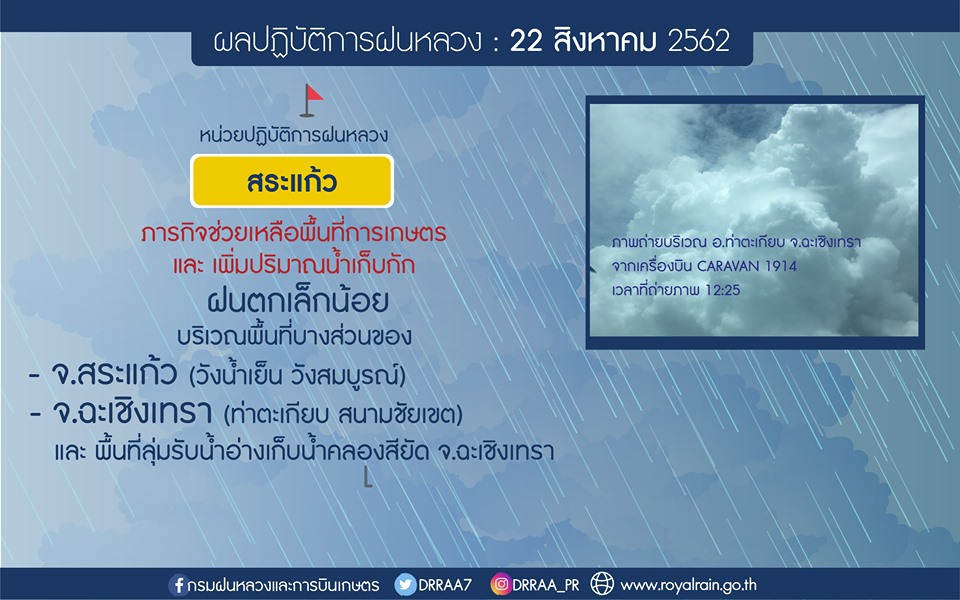 ผลปฏิบัติการฝนหลวง : 22 สิงหาคม 2562

หน่วยปฏิบัติการฝนหลวง

สระแก้ว

ภารกิจช่วยเหลือพื้นที่การเกษตร และ เพิ่มปริมาณน้ำเก็บกัก

ฝนตกเล็กน้อย

บริเวณพื้นที่บางส่วนของ

- จ.สระแก้ว (วังน้ำเย็น วังสมบูรณ์)

- จ.ฉะเชิงเทรา (ท่าตะเกียบ สนามชัยเขต)

และ พื้นที่ลุ่มรับน้ำอ่างเก็บน้ำคลองสียัด จ.ฉะเชิงเทรา

ภาพถ่ายบริเวณ อ.ท่าตะเกียบ จ.ฉะเชิงเทรา
จากเครื่องบิน CARAVAN 1914
เวลาที่ถ่ายภาพ 12:25

กรมฝนหลวงและการบินเกษตร DRRAA7 DRRAA_PR www.royalrain.go.th